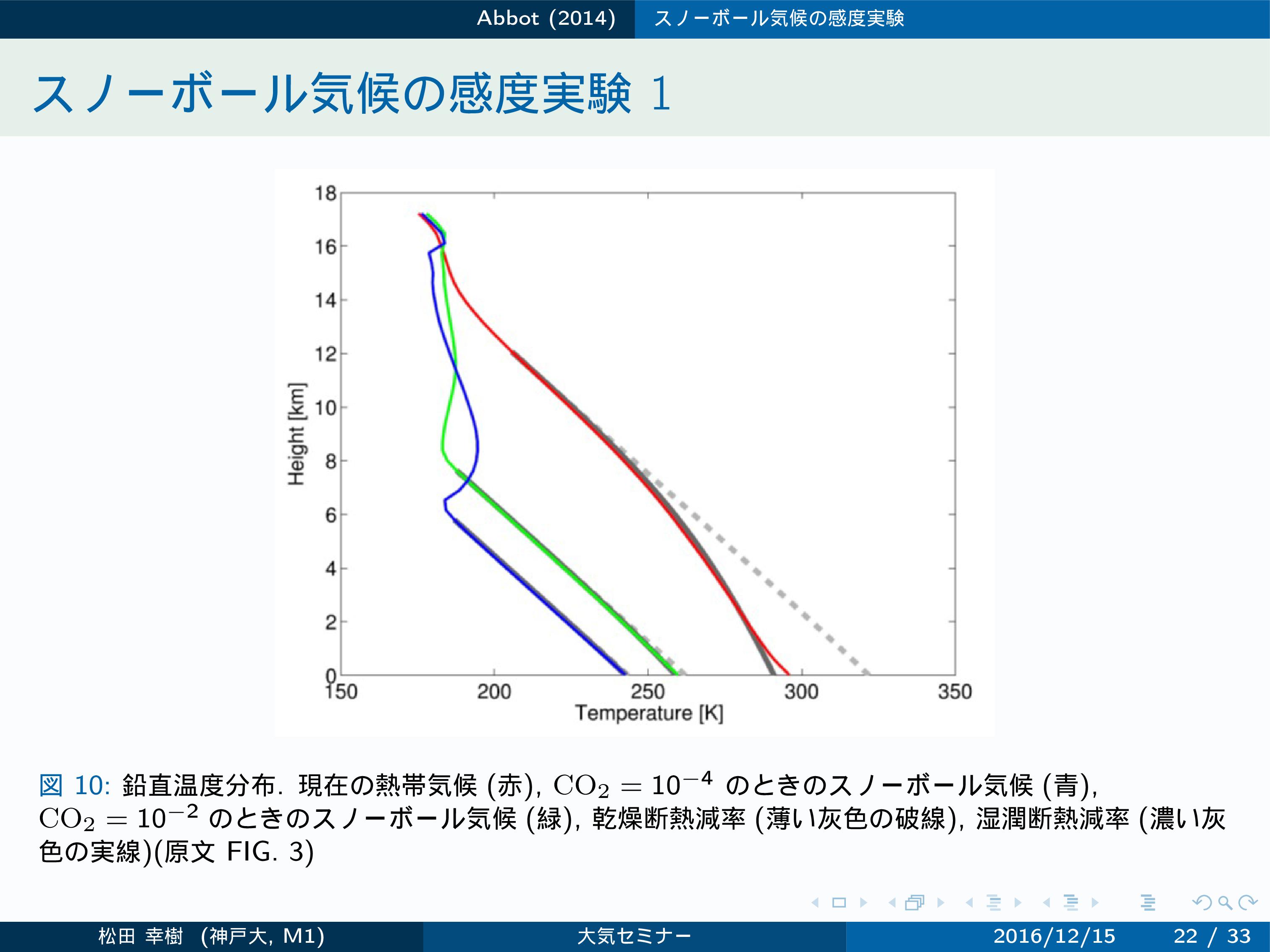 Abbot (2014) スノーボール気候の感度実験

スノーボール気候の感度実験 1

18
16
14
12
10
8
6
4
2
0
Height [km]
150
200
250
300
350
Temperature [K]

図 10: 鉛直温度分布. 現在の熱帯気候 (赤), $CO_2 = 10^{-4}$ のときのスノーボール気候 (青), $CO_2 = 10^{-2}$ のときのスノーボール気候 (緑), 乾燥断熱減率 (薄い灰色の破線), 湿潤断熱減率 (濃い灰色の実線)(原文 FIG. 3)

松田 幸樹 (神戸大, M1) 大気セミナー 2016/12/15 22 / 33